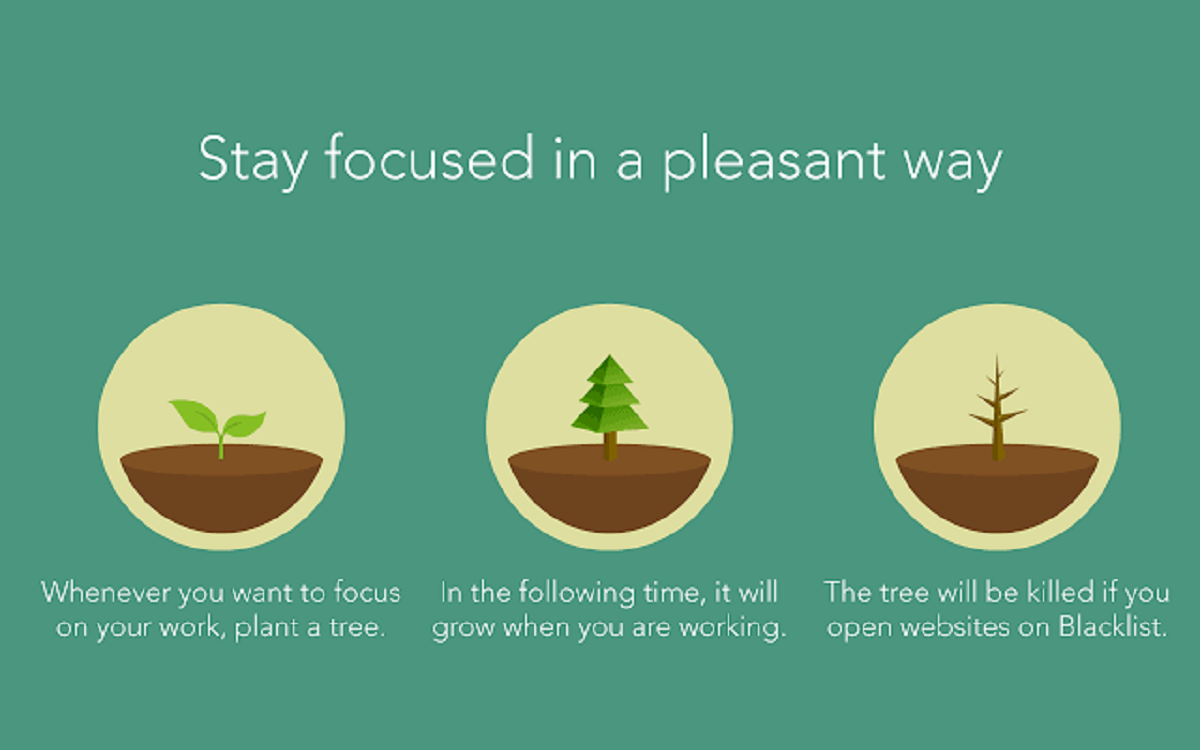 Stay focused in a pleasant way

Whenever you want to focus on your work, plant a tree.

In the following time, it will grow when you are working.

The tree will be killed if you open websites on Blacklist.